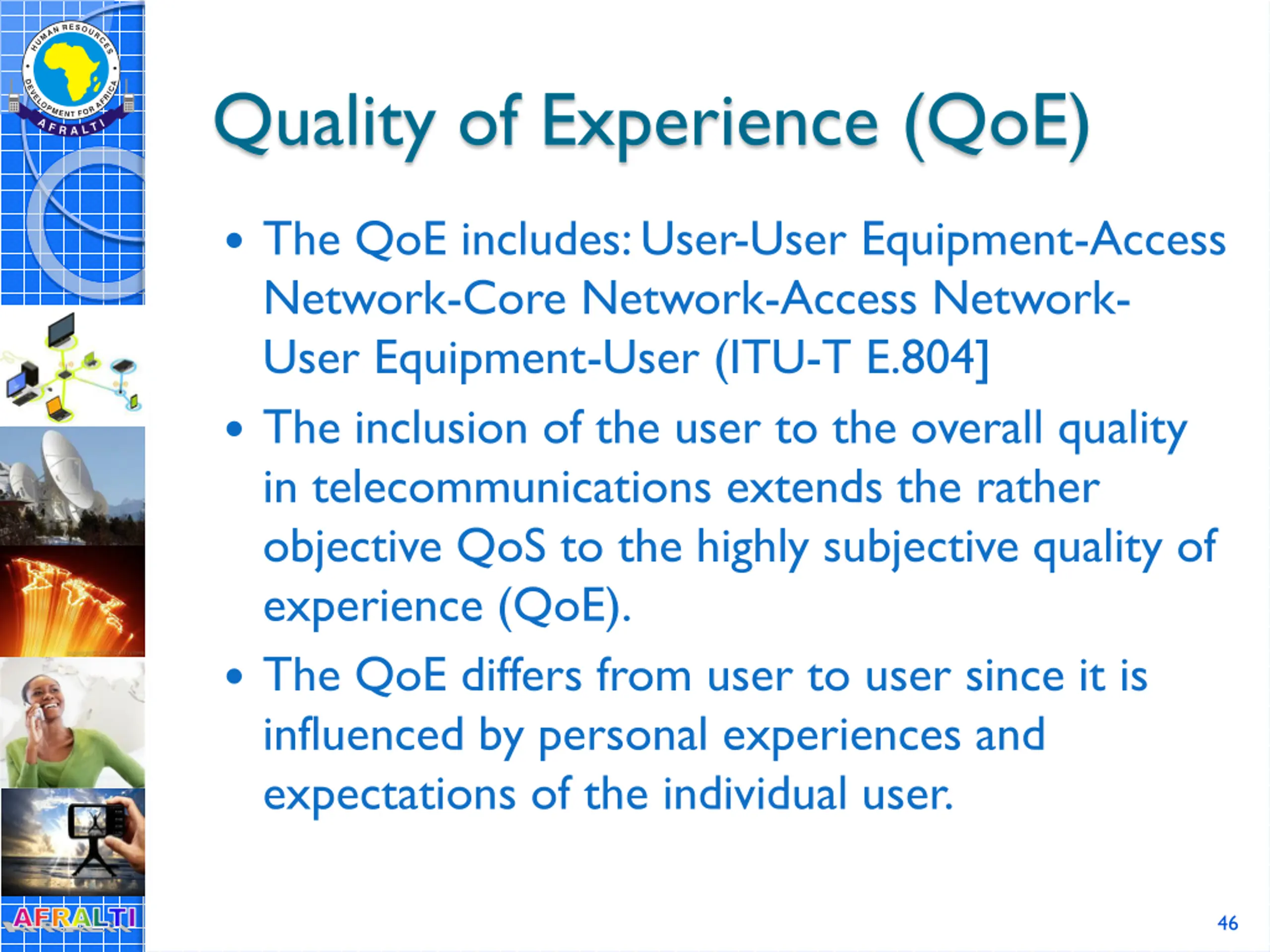 HUMAN RESOURCES DEVELOPMENT FOR AFRICA
AFRALTI

Quality of Experience (QoE)

• The QoE includes: User-User Equipment-Access Network-Core Network-Access Network-User Equipment-User (ITU-T E.804]

• The inclusion of the user to the overall quality in telecommunications extends the rather objective QoS to the highly subjective quality of experience (QoE).

• The QoE differs from user to user since it is influenced by personal experiences and expectations of the individual user.

AFRALTI

46